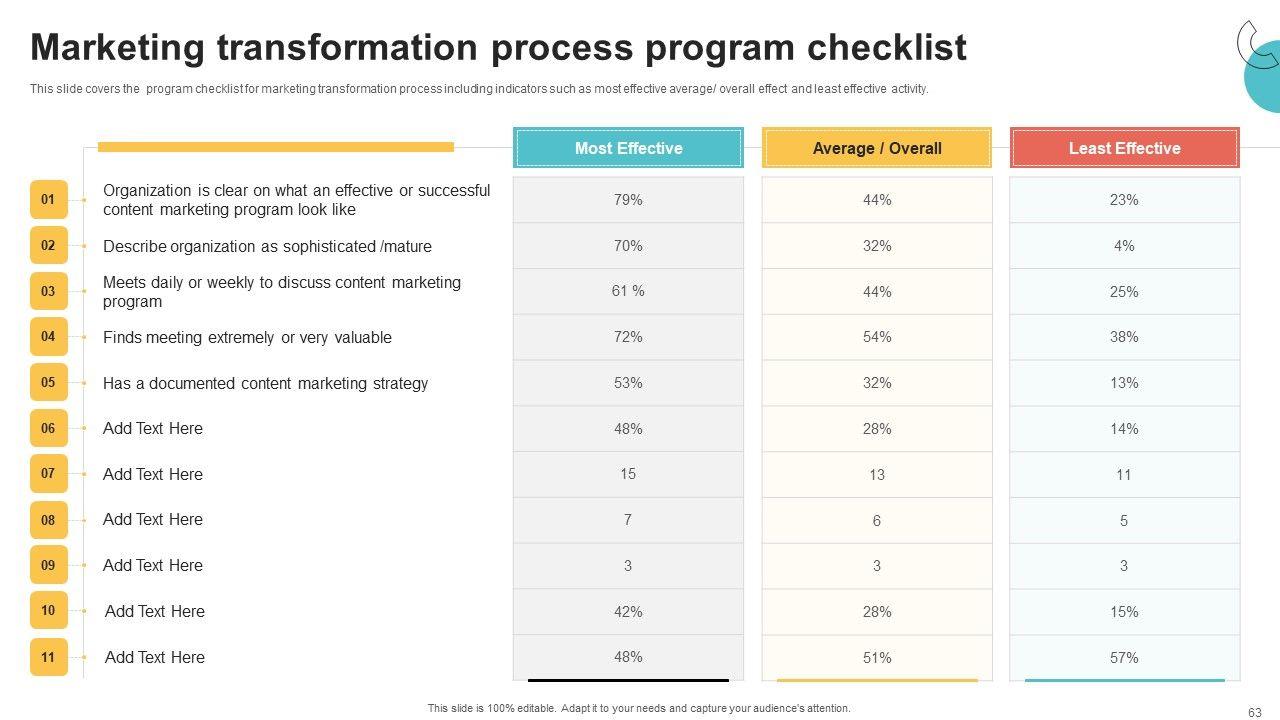 Marketing transformation process program checklist

This slide covers the program checklist for marketing transformation process including indicators such as most effective average/ overall effect and least effective activity.

| | | Most Effective | Average / Overall | Least Effective |
|---|---|---|---|---|
| 01 | Organization is clear on what an effective or successful content marketing program look like | 79% | 44% | 23% |
| 02 | Describe organization as sophisticated /mature | 70% | 32% | 4% |
| 03 | Meets daily or weekly to discuss content marketing program | 61 % | 44% | 25% |
| 04 | Finds meeting extremely or very valuable | 72% | 54% | 38% |
| 05 | Has a documented content marketing strategy | 53% | 32% | 13% |
| 06 | Add Text Here | 48% | 28% | 14% |
| 07 | Add Text Here | 15 | 13 | 11 |
| 08 | Add Text Here | 7 | 6 | 5 |
| 09 | Add Text Here | 3 | 3 | 3 |
| 10 | Add Text Here | 42% | 28% | 15% |
| 11 | Add Text Here | 48% | 51% | 57% |

This slide is 100% editable. Adapt it to your needs and capture your audience's attention.

63